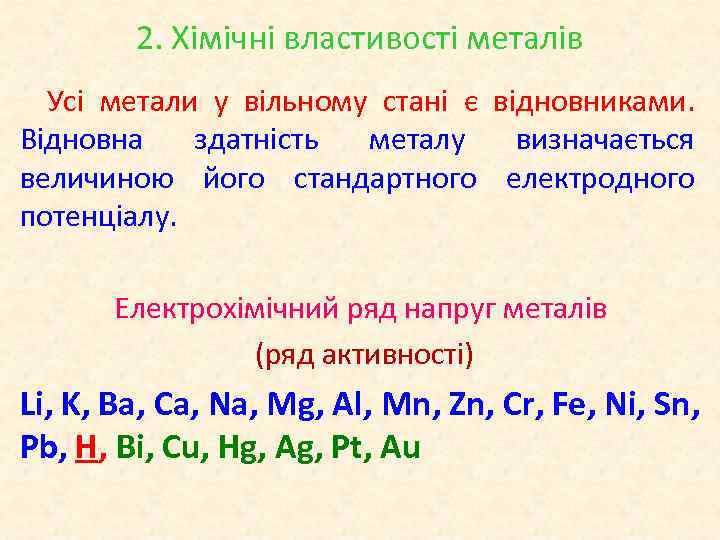 2. Хімічні властивості металів

Усі метали у вільному стані є відновниками. Відновна здатність металу визначається величиною його стандартного електродного потенціалу.

Електрохімічний ряд напруг металів

(ряд активності)

Li, K, Ba, Ca, Na, Mg, Al, Mn, Zn, Cr, Fe, Ni, Sn, Pb, H, Bi, Cu, Hg, Ag, Pt, Au